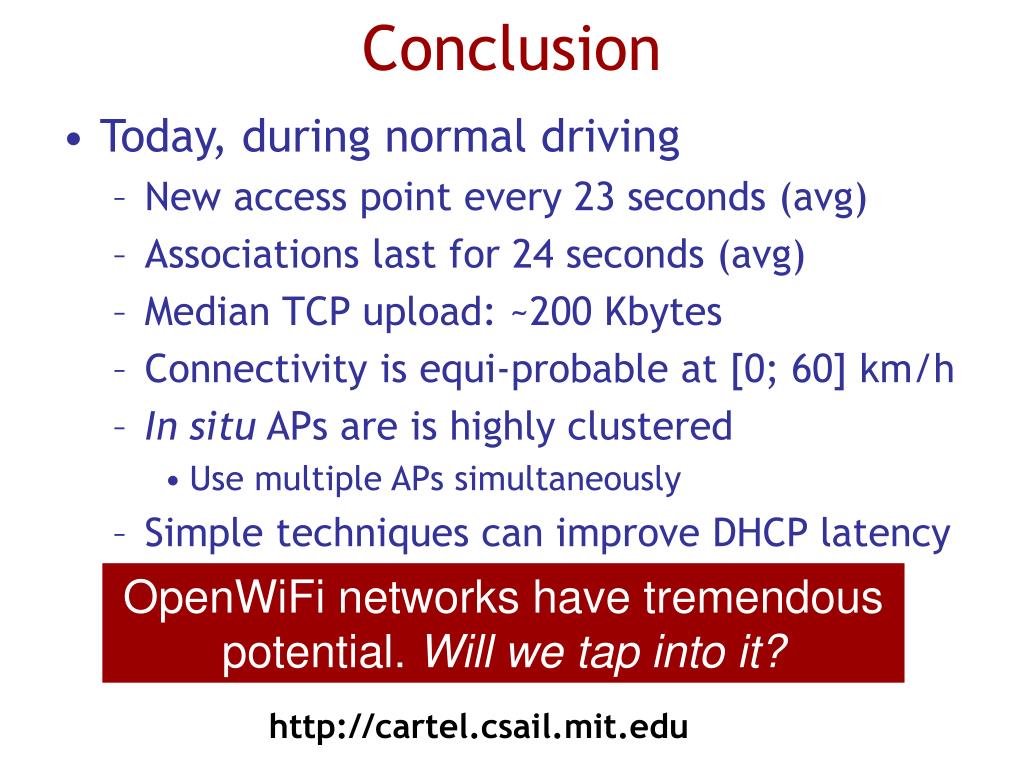 Conclusion

• Today, during normal driving
– New access point every 23 seconds (avg)
– Associations last for 24 seconds (avg)
– Median TCP upload: ~200 Kbytes
– Connectivity is equi-probable at [0; 60] km/h
– In situ APs are is highly clustered
• Use multiple APs simultaneously
– Simple techniques can improve DHCP latency

OpenWiFi networks have tremendous potential. Will we tap into it?

http://cartel.csail.mit.edu